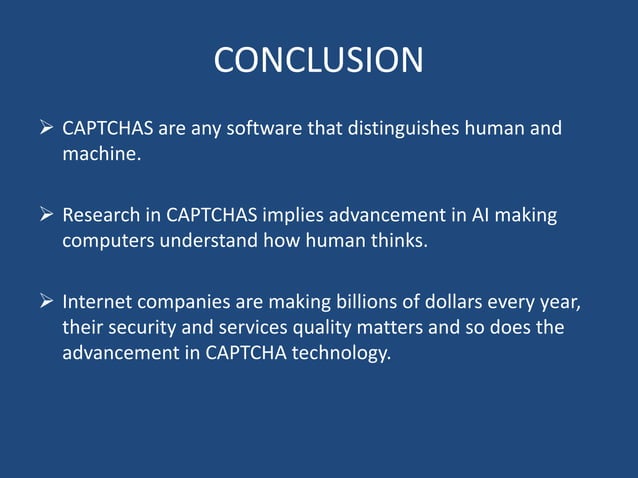 CONCLUSION

➢ CAPTCHAS are any software that distinguishes human and machine.

➢ Research in CAPTCHAS implies advancement in AI making computers understand how human thinks.

➢ Internet companies are making billions of dollars every year, their security and services quality matters and so does the advancement in CAPTCHA technology.